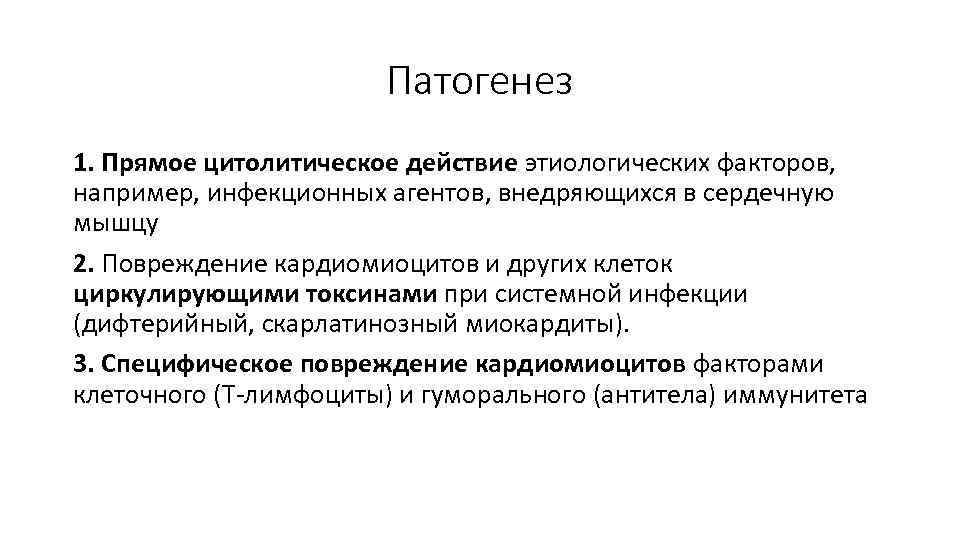 Патогенез

1. Прямое цитолитическое действие этиологических факторов, например, инфекционных агентов, внедряющихся в сердечную мышцу

2. Повреждение кардиомиоцитов и других клеток циркулирующими токсинами при системной инфекции (дифтерийный, скарлатинозный миокардиты).

3. Специфическое повреждение кардиомиоцитов факторами клеточного (Т-лимфоциты) и гуморального (антитела) иммунитета